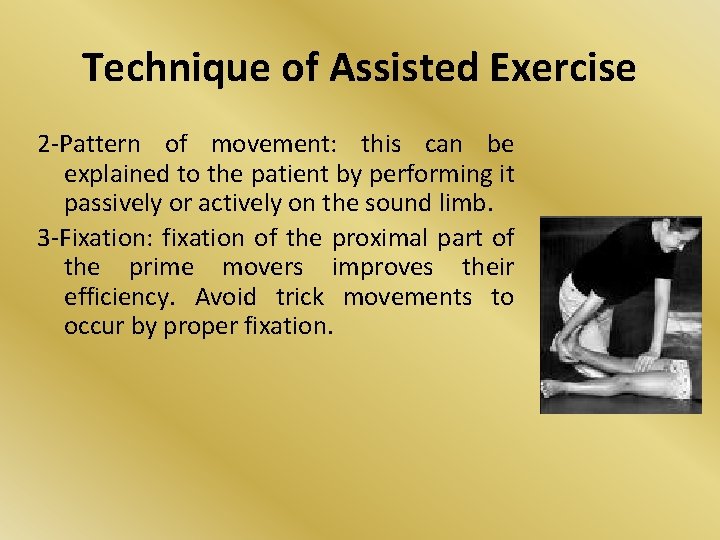 Technique of Assisted Exercise

2-Pattern of movement: this can be explained to the patient by performing it passively or actively on the sound limb.

3-Fixation: fixation of the proximal part of the prime movers improves their efficiency. Avoid trick movements to occur by proper fixation.